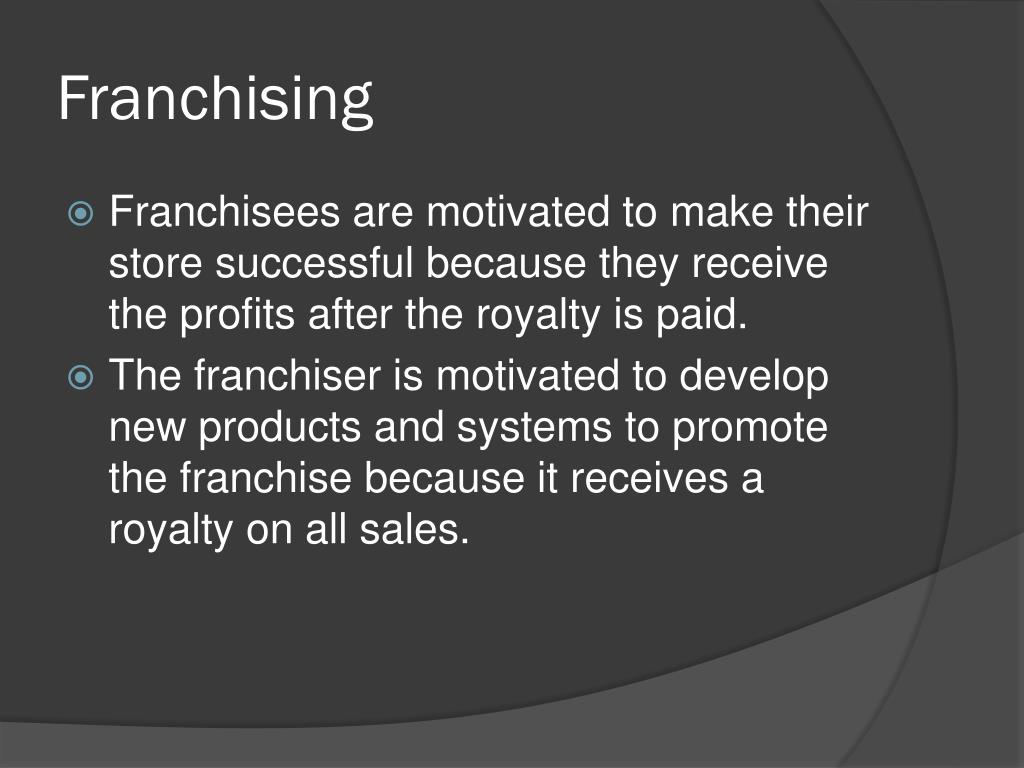 Franchising

Franchisees are motivated to make their store successful because they receive the profits after the royalty is paid.

The franchiser is motivated to develop new products and systems to promote the franchise because it receives a royalty on all sales.